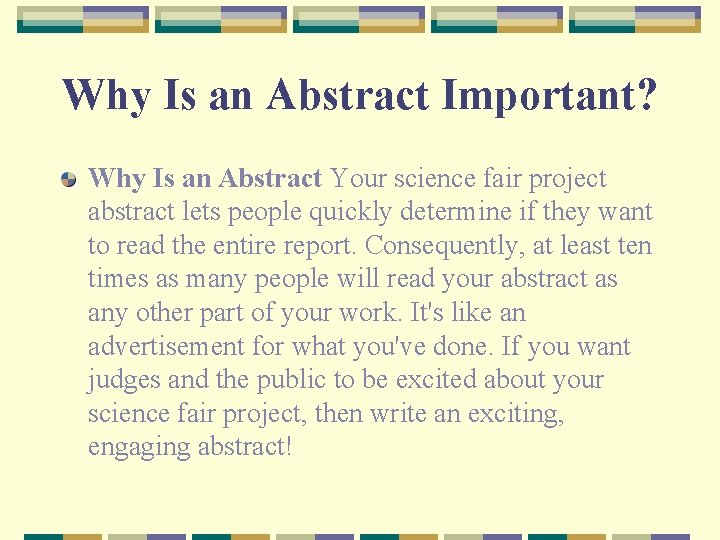 Why Is an Abstract Important?

Why Is an Abstract Your science fair project abstract lets people quickly determine if they want to read the entire report. Consequently, at least ten times as many people will read your abstract as any other part of your work. It's like an advertisement for what you've done. If you want judges and the public to be excited about your science fair project, then write an exciting, engaging abstract!